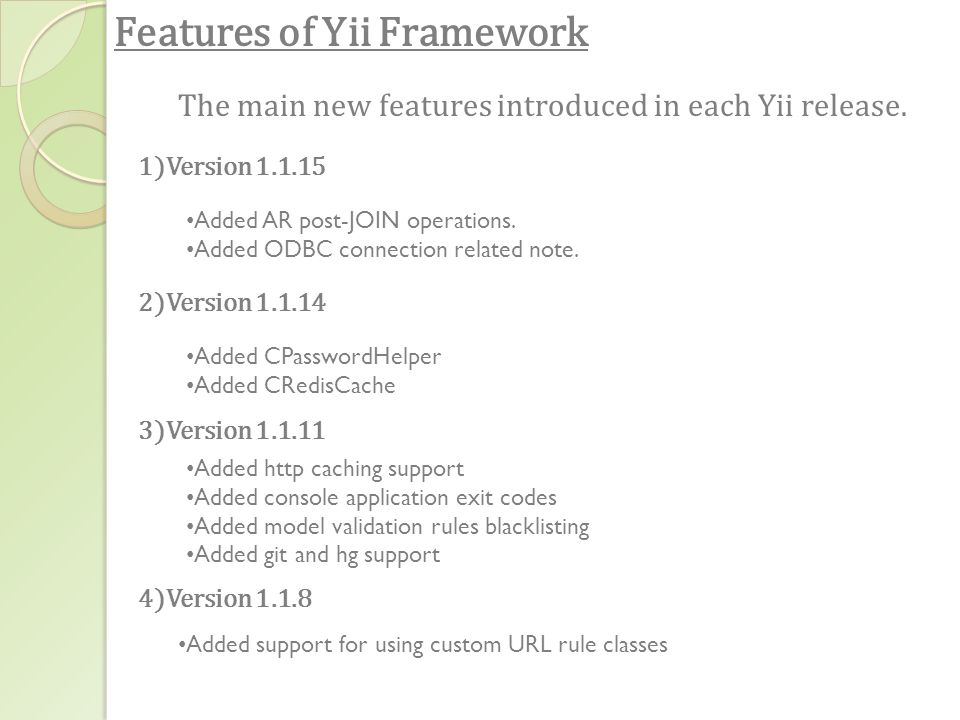 Features of Yii Framework

The main new features introduced in each Yii release.

1)Version 1.1.15

•Added AR post-JOIN operations.
•Added ODBC connection related note.

2)Version 1.1.14

•Added CPasswordHelper
•Added CRedisCache

3)Version 1.1.11

•Added http caching support
•Added console application exit codes
•Added model validation rules blacklisting
•Added git and hg support

4)Version 1.1.8

•Added support for using custom URL rule classes